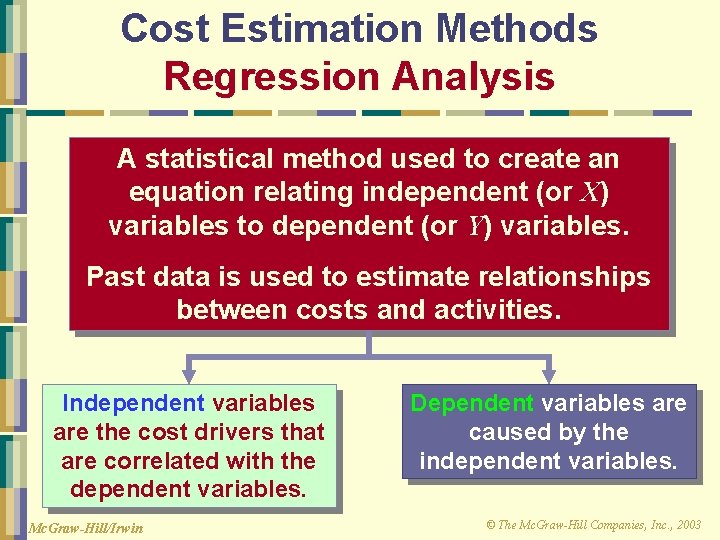 Cost Estimation Methods
Regression Analysis

A statistical method used to create an equation relating independent (or $X$) variables to dependent (or $Y$) variables.

Past data is used to estimate relationships between costs and activities.

Independent variables are the cost drivers that are correlated with the dependent variables.

Dependent variables are caused by the independent variables.

McGraw-Hill/Irwin

© The McGraw-Hill Companies, Inc., 2003